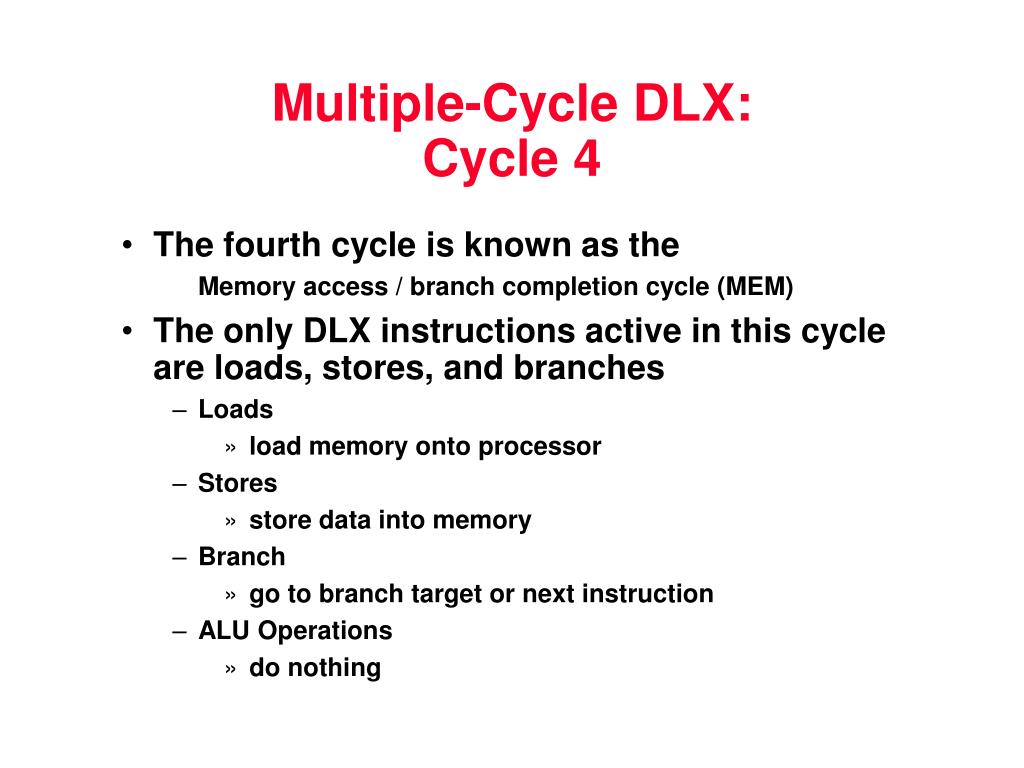 Multiple-Cycle DLX:
Cycle 4

• The fourth cycle is known as the
Memory access / branch completion cycle (MEM)
• The only DLX instructions active in this cycle are loads, stores, and branches
– Loads
» load memory onto processor
– Stores
» store data into memory
– Branch
» go to branch target or next instruction
– ALU Operations
» do nothing